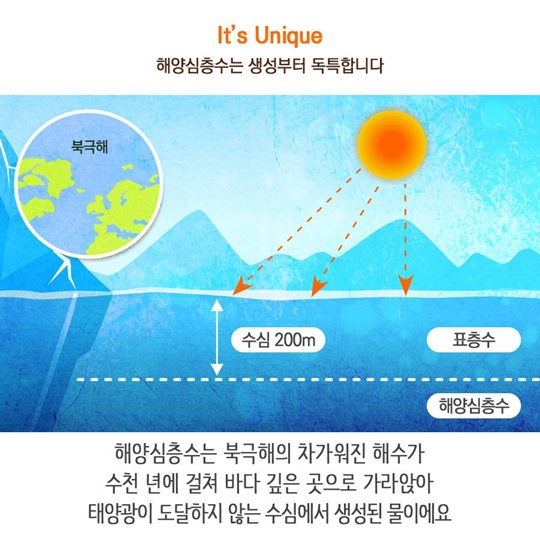 It's Unique

해양심층수는 생성부터 독특합니다

북극해

수심 200m

표층수

해양심층수

해양심층수는 북극해의 차가워진 해수가 수천 년에 걸쳐 바다 깊은 곳으로 가라앉아 태양광이 도달하지 않는 수심에서 생성된 물이에요